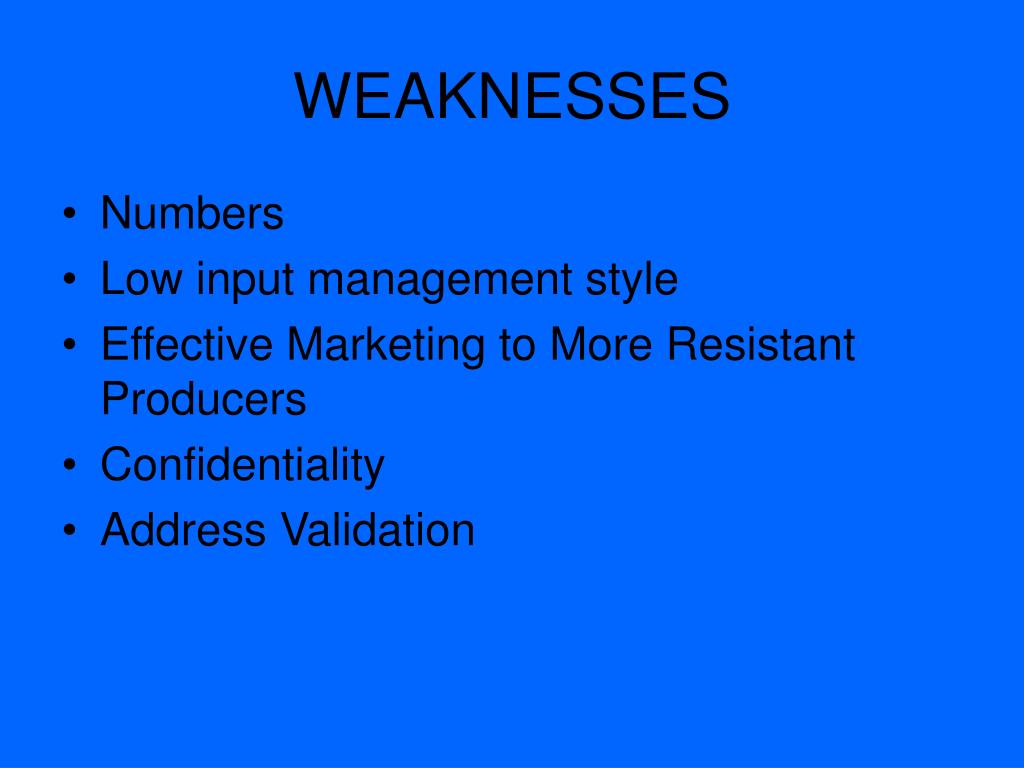 WEAKNESSES

• Numbers
• Low input management style
• Effective Marketing to More Resistant Producers
• Confidentiality
• Address Validation